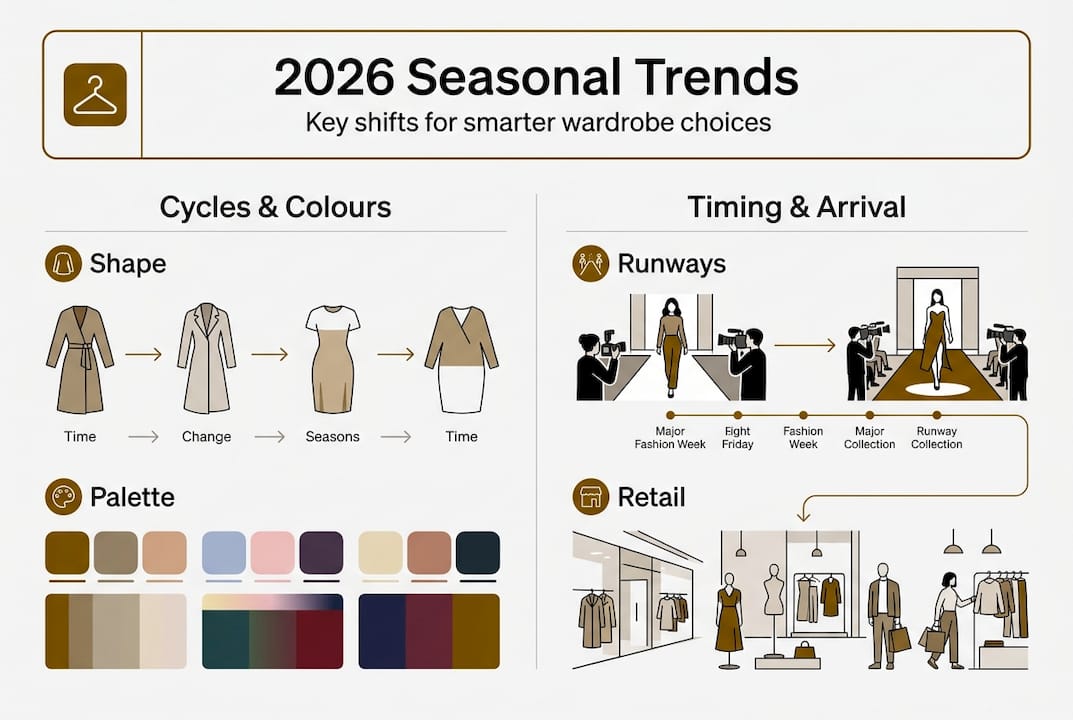 2026 Seasonal Trends
Key shifts for smarter wardrobe choices

Cycles & Colours

Shape

Time → Change → Seasons → Time

Palette

Timing & Arrival

Runways

Major Fashion Week
Eight Friday
Fashion Week
Major Collection
Runway Collection

Retail